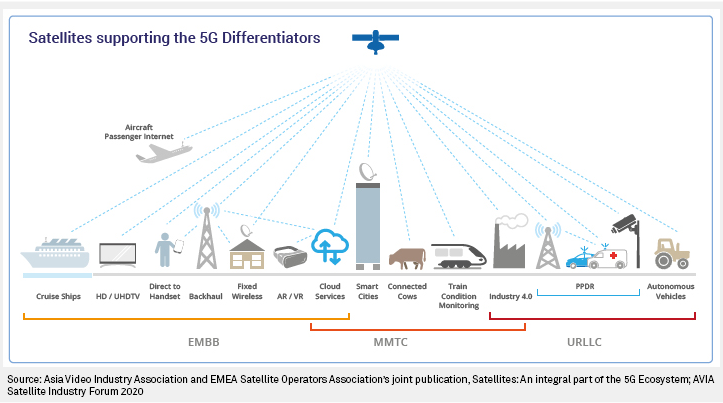 Satellites supporting the 5G Differentiators

Aircraft Passenger Internet

Cruise Ships

HD / UHDTV

Direct to Handset

Backhaul

Fixed Wireless

AR / VR

Cloud Services

Smart Cities

Connected Cows

Train Condition Monitoring

Industry 4.0

PPDR

Autonomous Vehicles

EMBB

MMTC

URLLC

Source: Asia Video Industry Association and EMEA Satellite Operators Association's joint publication, Satellites: An integral part of the 5G Ecosystem; AVIA Satellite Industry Forum 2020